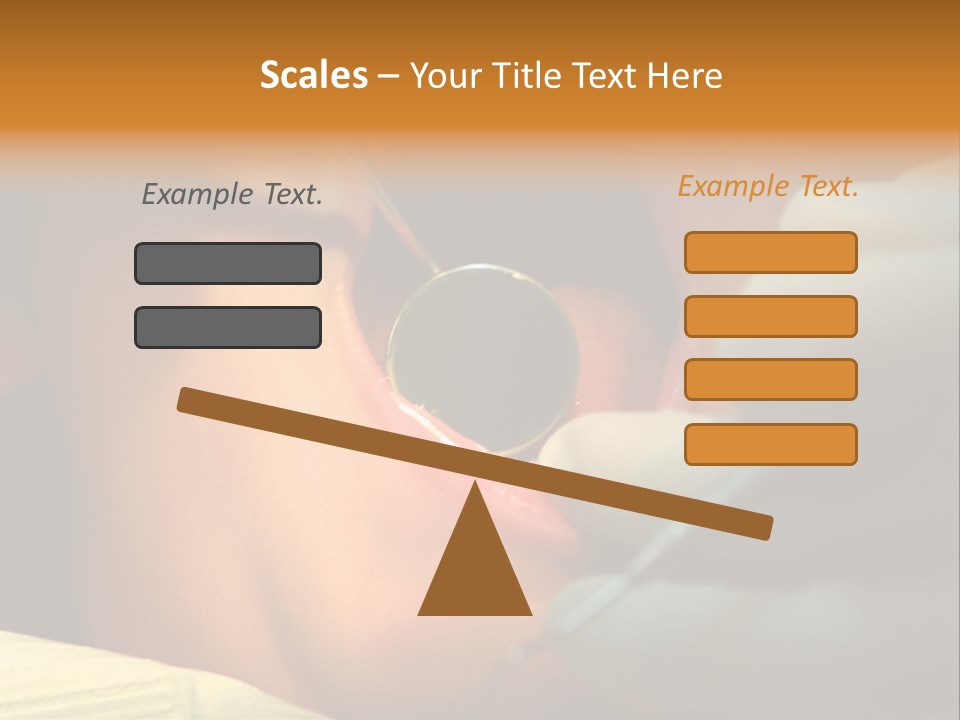 Scales – Your Title Text Here

Example Text.

Example Text.